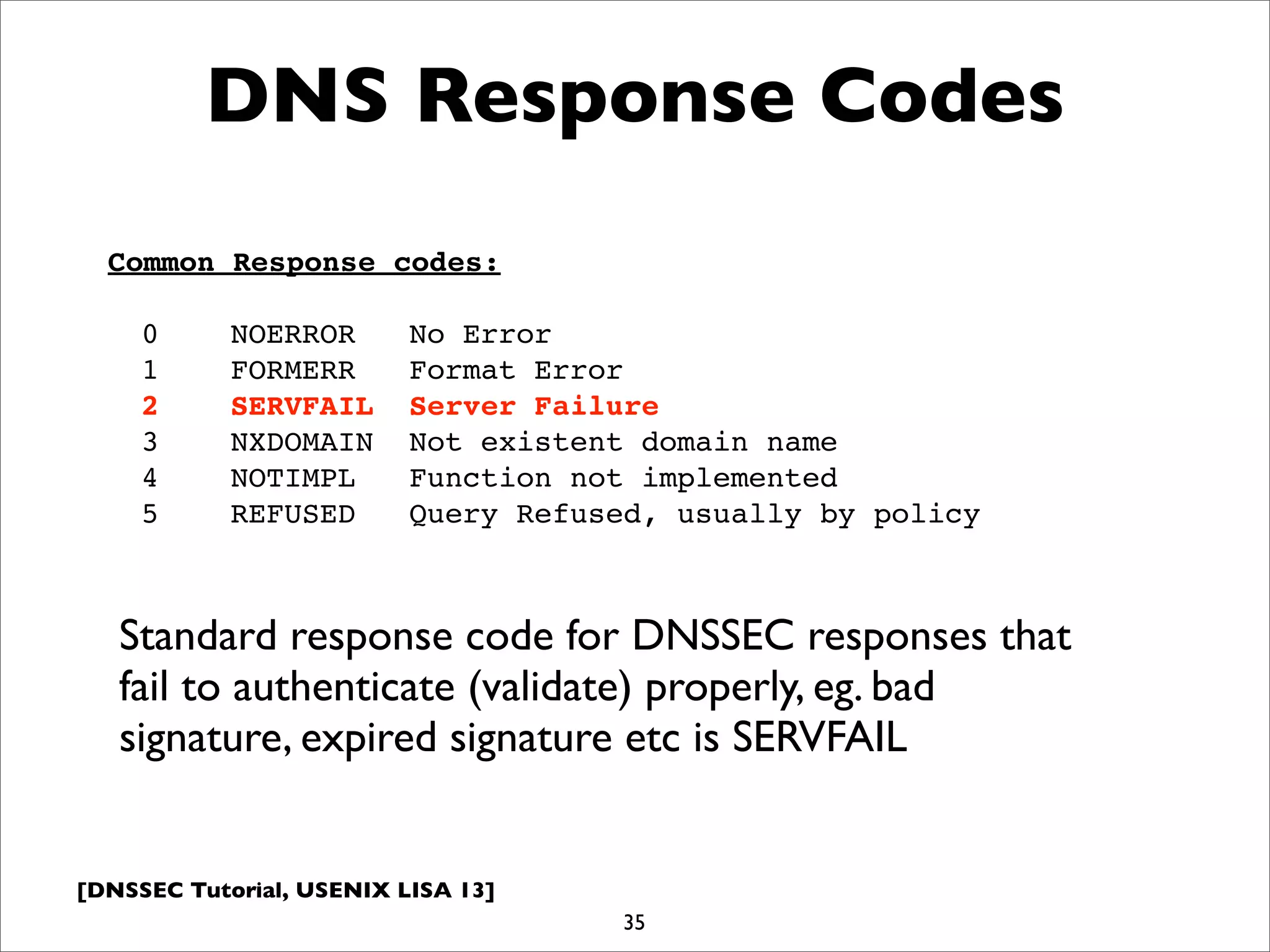 DNS Response Codes

Common Response codes:

0 NOERROR No Error
1 FORMERR Format Error
2 SERVFAIL Server Failure
3 NXDOMAIN Not existent domain name
4 NOTIMPL Function not implemented
5 REFUSED Query Refused, usually by policy

Standard response code for DNSSEC responses that fail to authenticate (validate) properly, eg. bad signature, expired signature etc is SERVFAIL

[DNSSEC Tutorial, USENIX LISA 13]

35